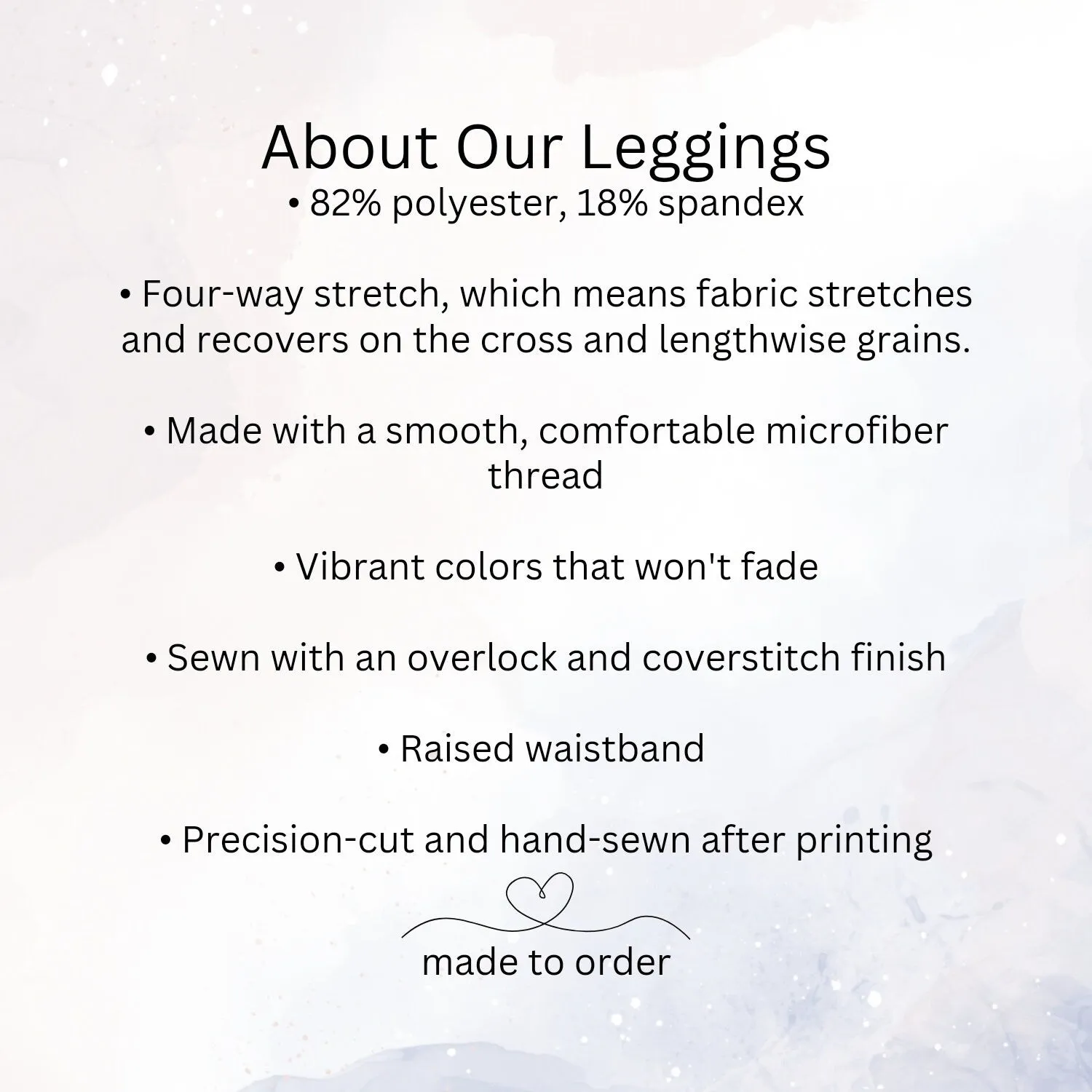 About Our Leggings
• 82% polyester, 18% spandex

• Four-way stretch, which means fabric stretches and recovers on the cross and lengthwise grains.

• Made with a smooth, comfortable microfiber thread

• Vibrant colors that won't fade

• Sewn with an overlock and coverstitch finish

• Raised waistband

• Precision-cut and hand-sewn after printing

made to order